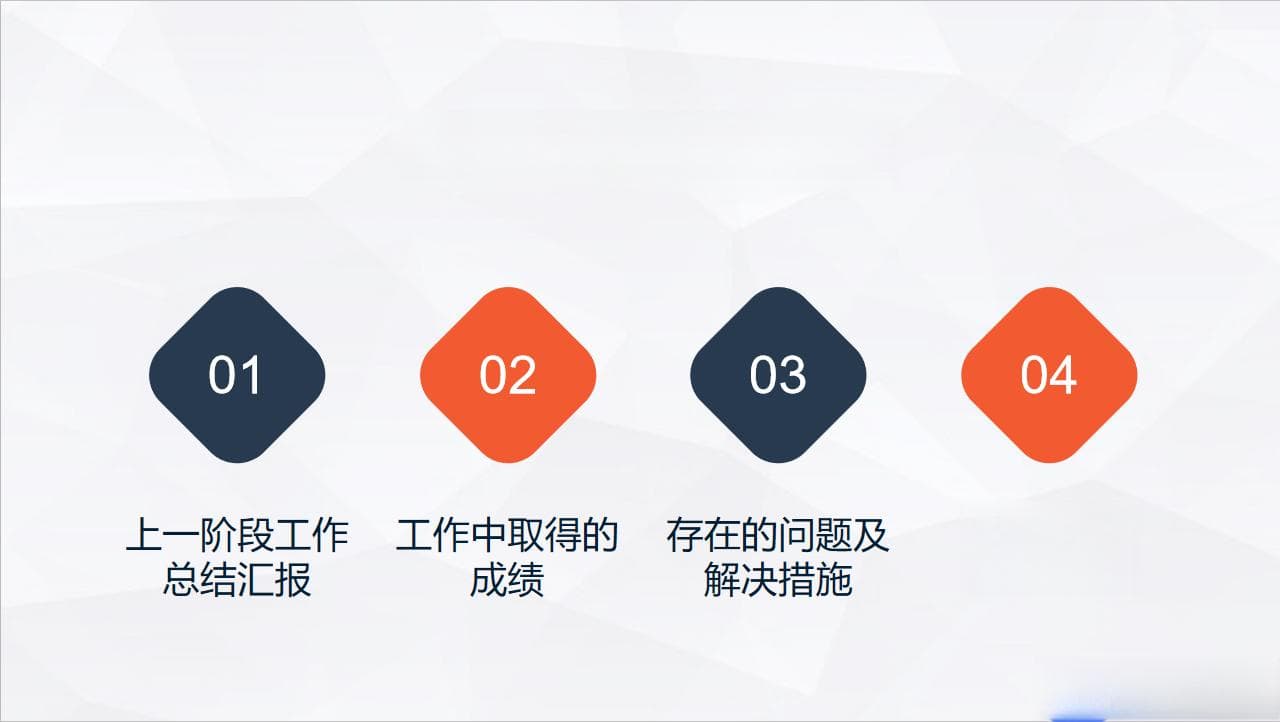 01

上一阶段工作总结汇报

02

工作中取得的成绩

03

存在的问题及解决措施

04